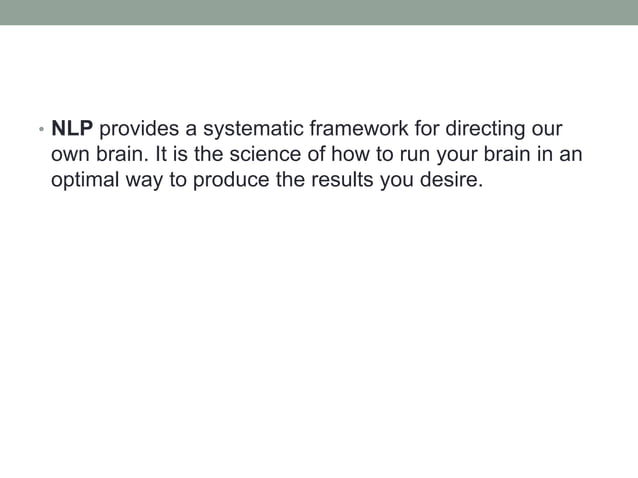 • NLP provides a systematic framework for directing our own brain. It is the science of how to run your brain in an optimal way to produce the results you desire.